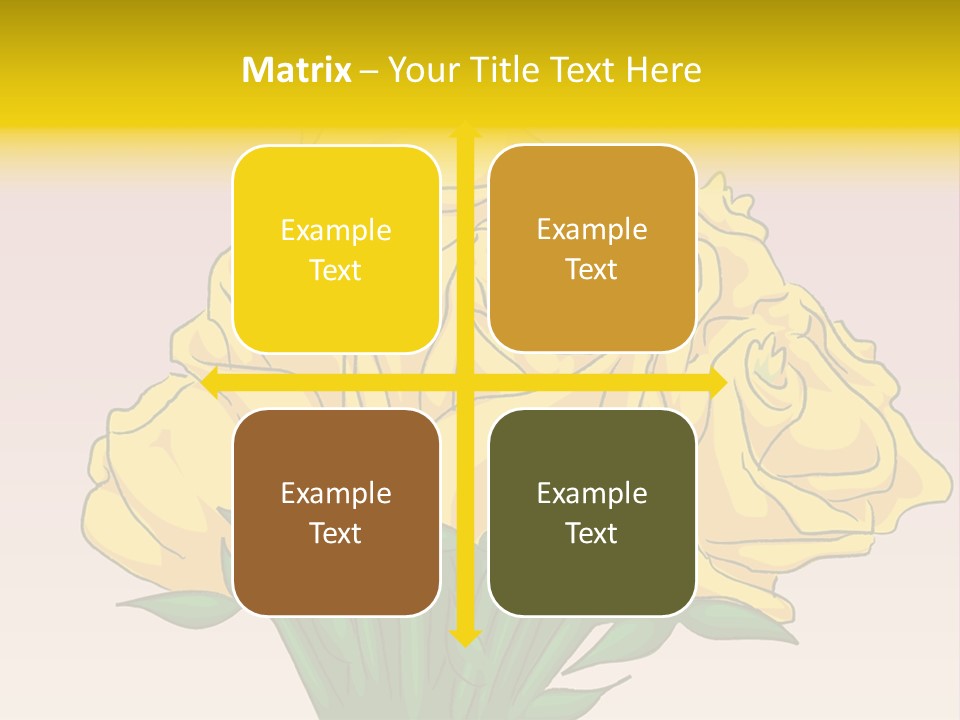 Matrix – Your Title Text Here

Example Text

Example Text

Example Text

Example Text